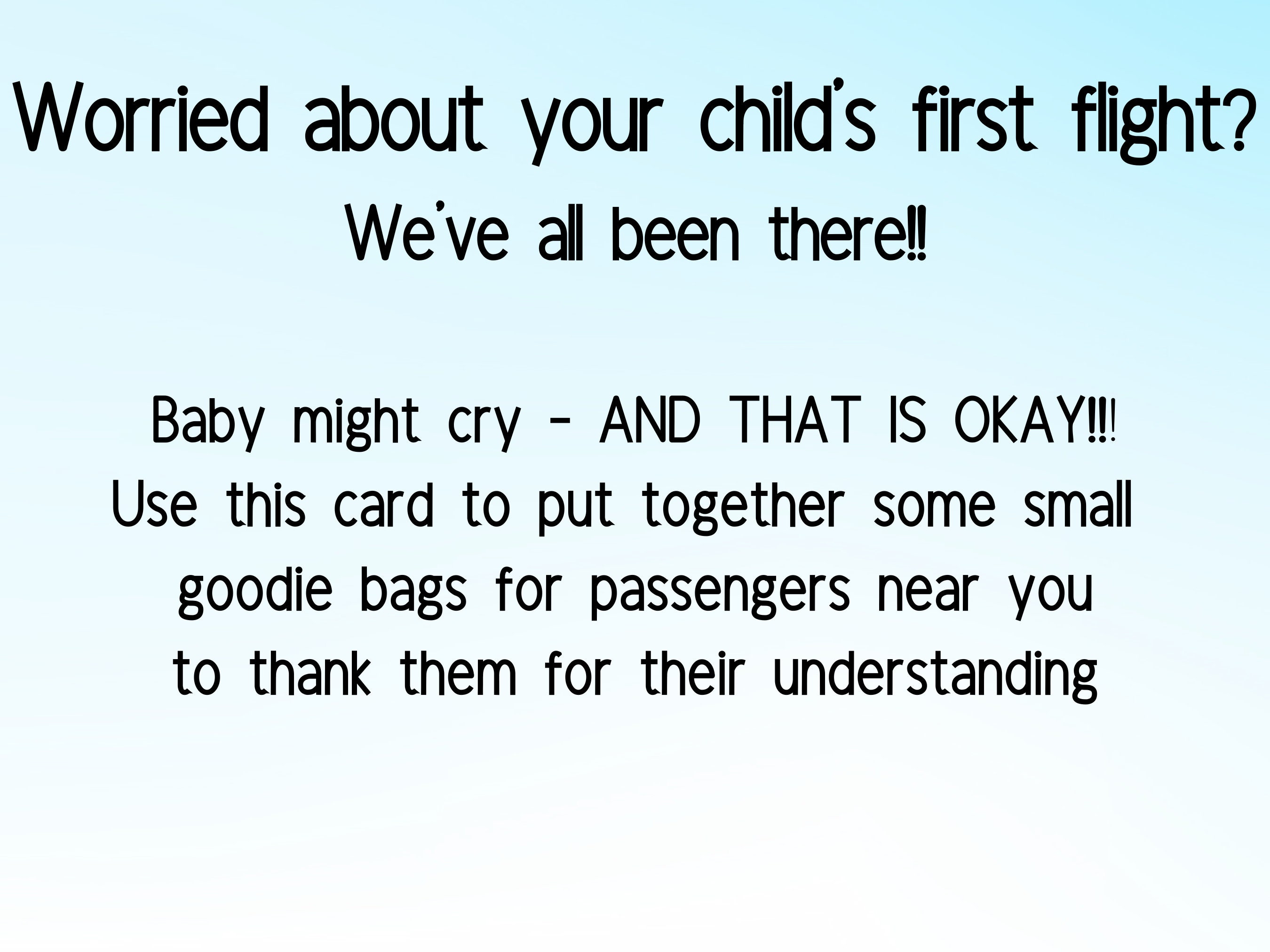 Worried about your child's first flight?
We've all been there!!

Baby might cry - AND THAT IS OKAY!!!
Use this card to put together some small goodie bags for passengers near you to thank them for their understanding